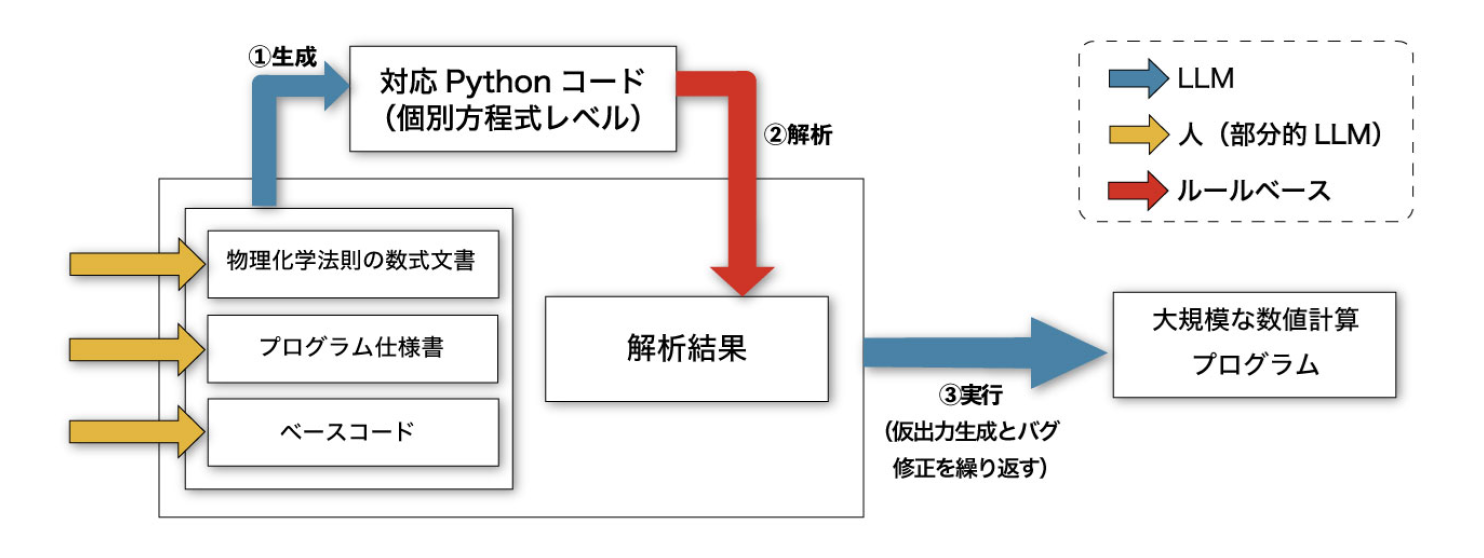 ①生成

対応 Python コード
（個別方程式レベル）

②解析

LLM
人（部分的 LLM）
ルールベース

物理化学法則の数式文書

プログラム仕様書

ベースコード

解析結果

③実行
（仮出力生成とバグ修正を繰り返す）

大規模な数値計算
プログラム